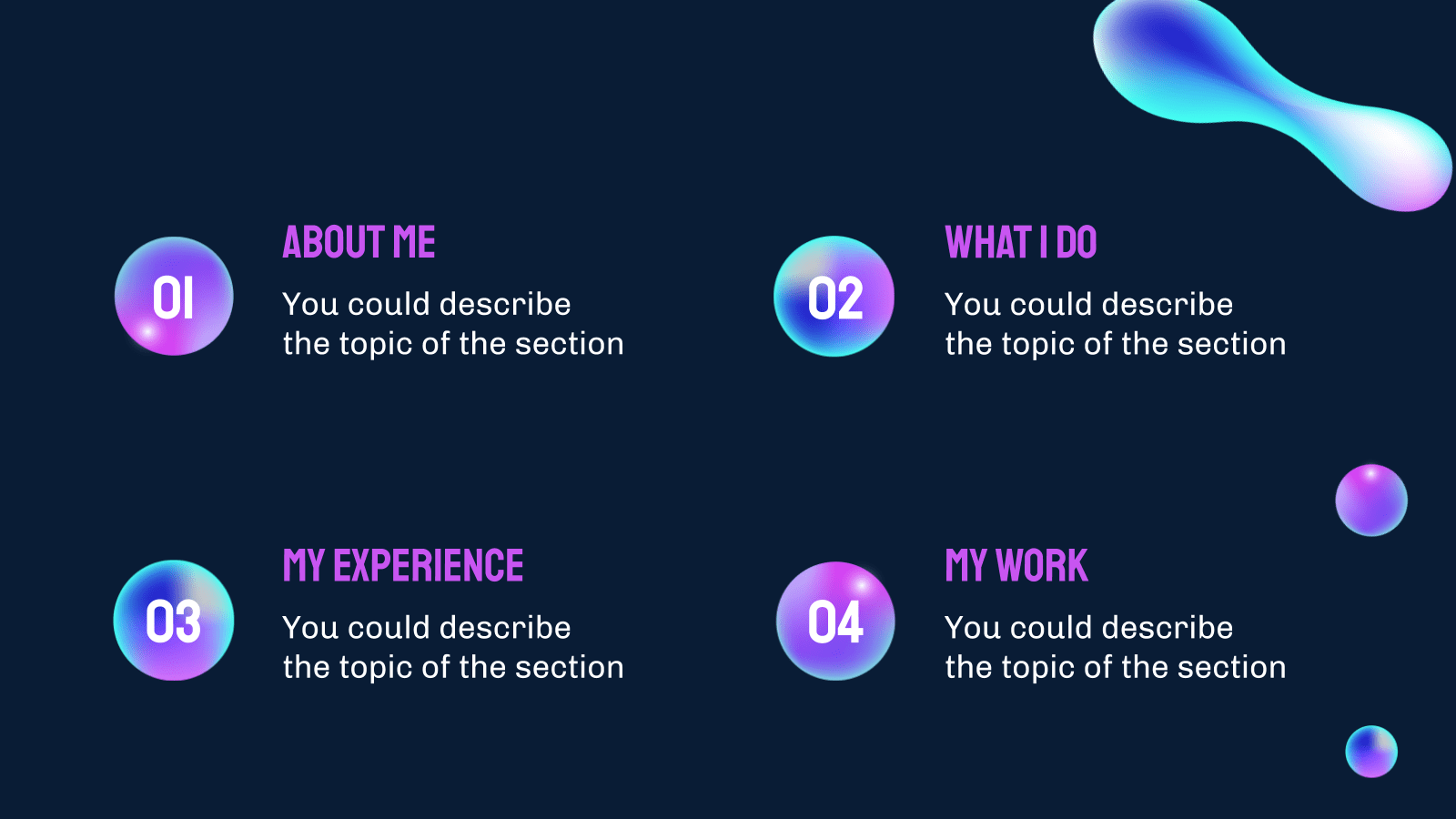 01
ABOUT ME
You could describe the topic of the section

02
WHAT I DO
You could describe the topic of the section

03
MY EXPERIENCE
You could describe the topic of the section

04
MY WORK
You could describe the topic of the section